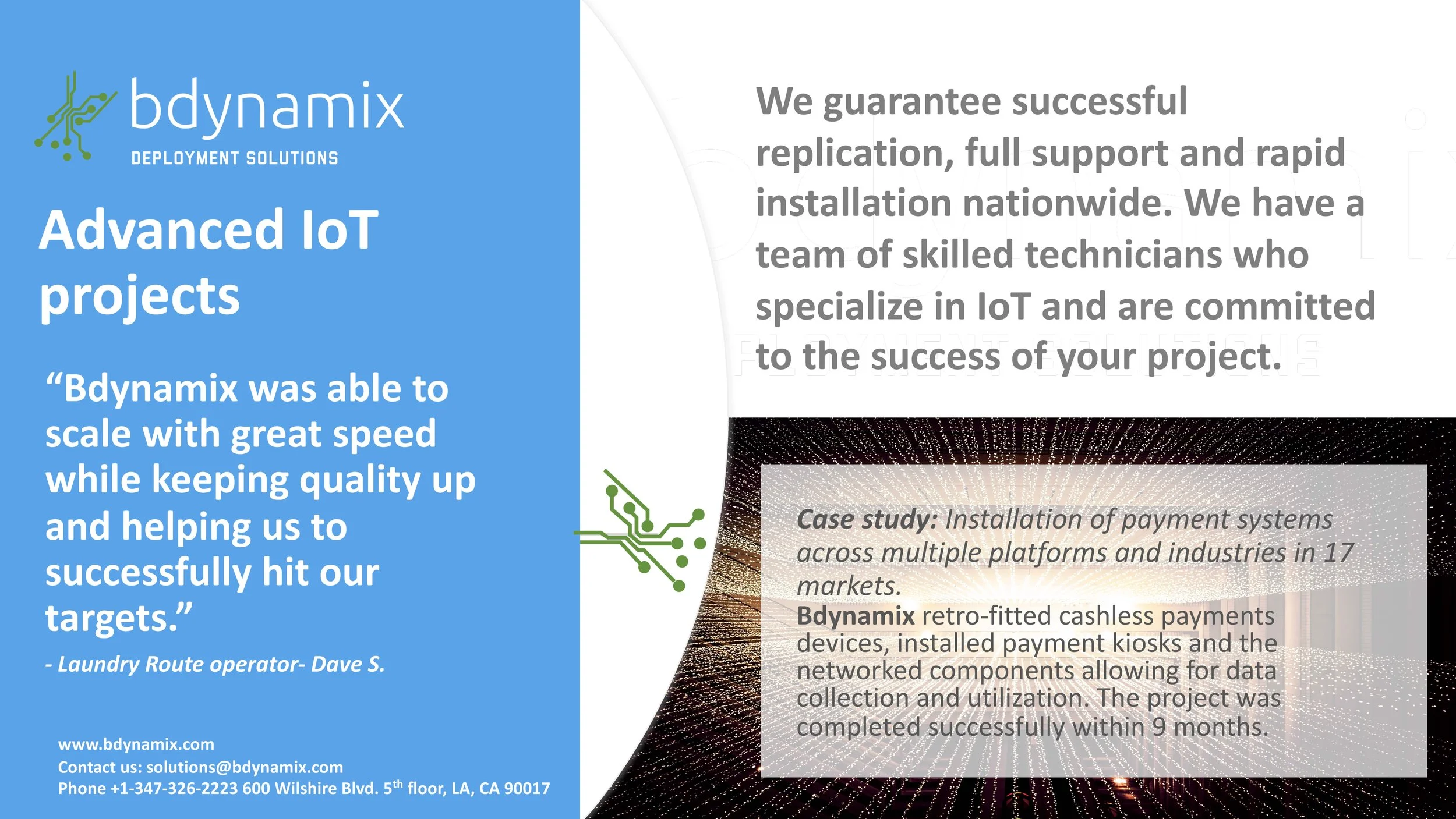 bdynamix
DEPLOYMENT SOLUTIONS

Advanced IoT projects

“Bdynamix was able to scale with great speed while keeping quality up and helping us to successfully hit our targets.”

- Laundry Route operator- Dave S.

www.bdynamix.com
Contact us: solutions@bdynamix.com
Phone +1-347-326-2223 600 Wilshire Blvd. 5$^{th}$ floor, LA, CA 90017

We guarantee successful replication, full support and rapid installation nationwide. We have a team of skilled technicians who specialize in IoT and are committed to the success of your project.

Case study: Installation of payment systems across multiple platforms and industries in 17 markets.
Bdynamix retro-fitted cashless payments devices, installed payment kiosks and the networked components allowing for data collection and utilization. The project was completed successfully within 9 months.